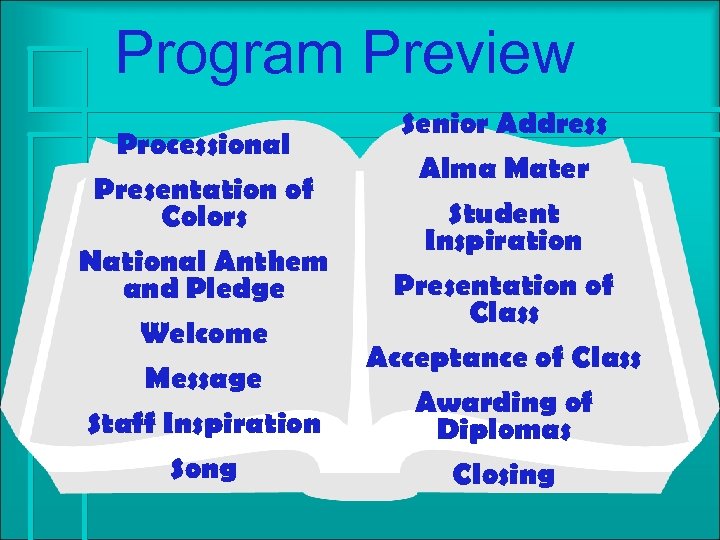 Program Preview

Processional

Presentation of Colors

National Anthem and Pledge

Welcome

Message

Staff Inspiration

Song

Senior Address

Alma Mater

Student Inspiration

Presentation of Class

Acceptance of Class

Awarding of Diplomas

Closing